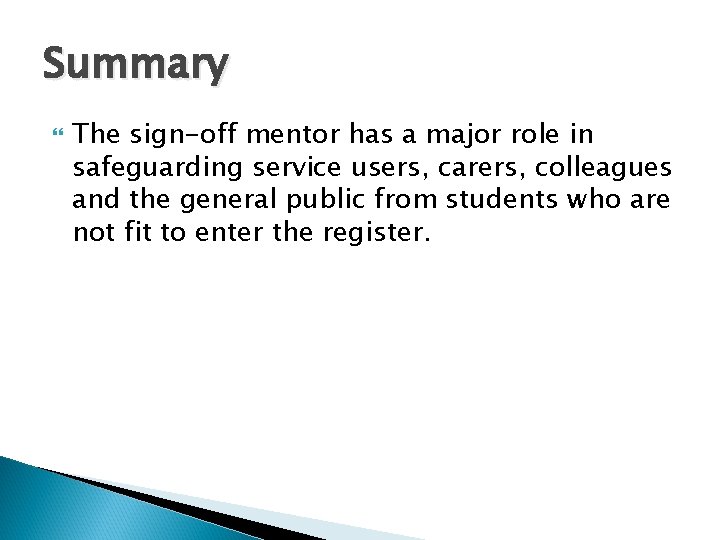 Summary

The sign-off mentor has a major role in safeguarding service users, carers, colleagues and the general public from students who are not fit to enter the register.